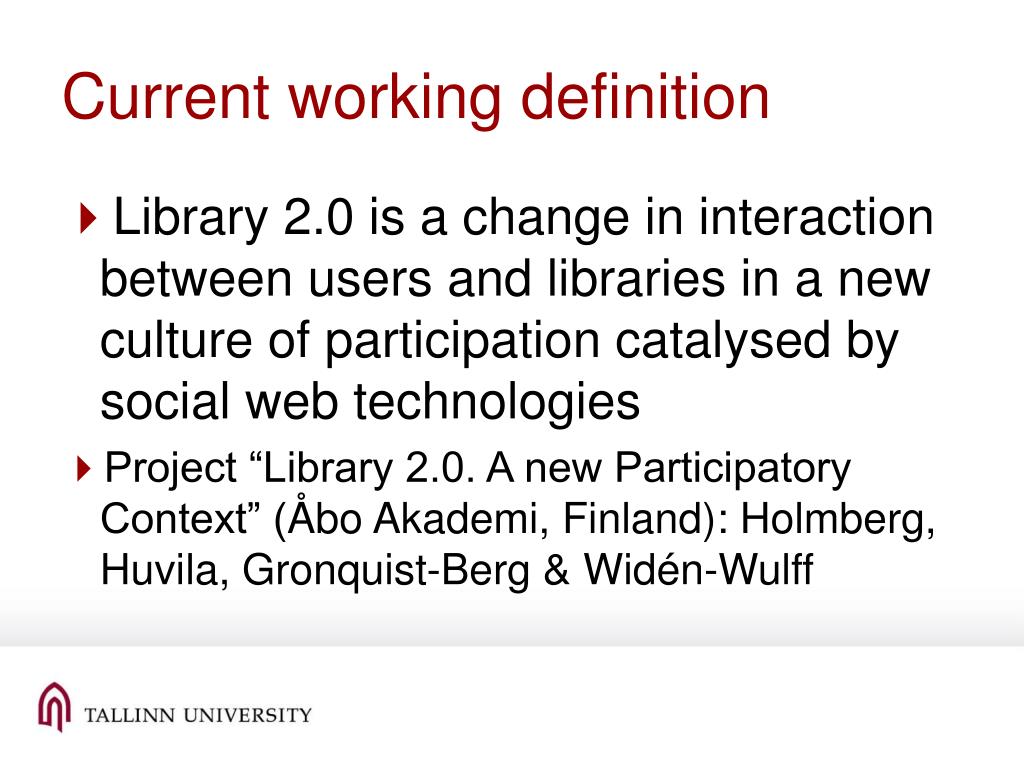 Current working definition

Library 2.0 is a change in interaction between users and libraries in a new culture of participation catalysed by social web technologies

Project “Library 2.0. A new Participatory Context” (Åbo Akademi, Finland): Holmberg, Huvila, Gronquist-Berg & Widén-Wulff

TALLINN UNIVERSITY